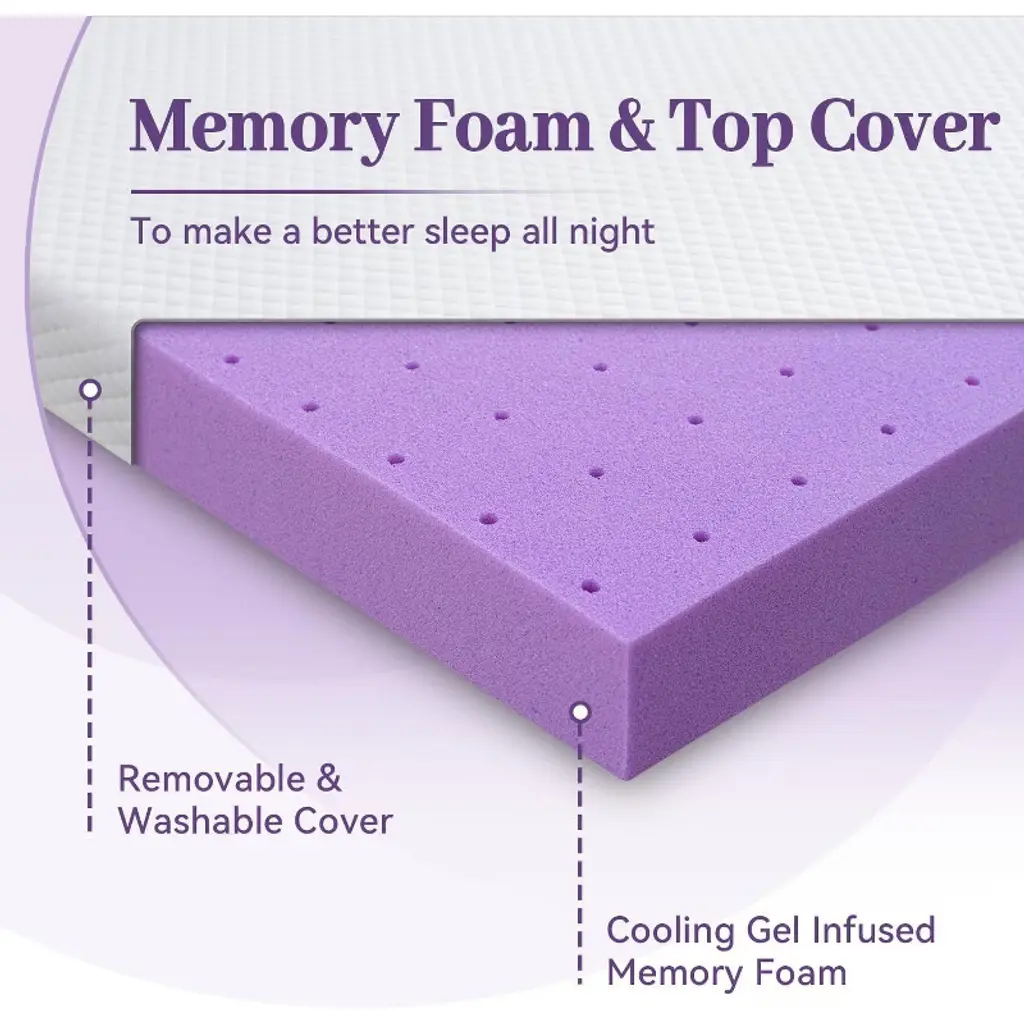 Memory Foam & Top Cover

To make a better sleep all night

Removable & Washable Cover

Cooling Gel Infused Memory Foam